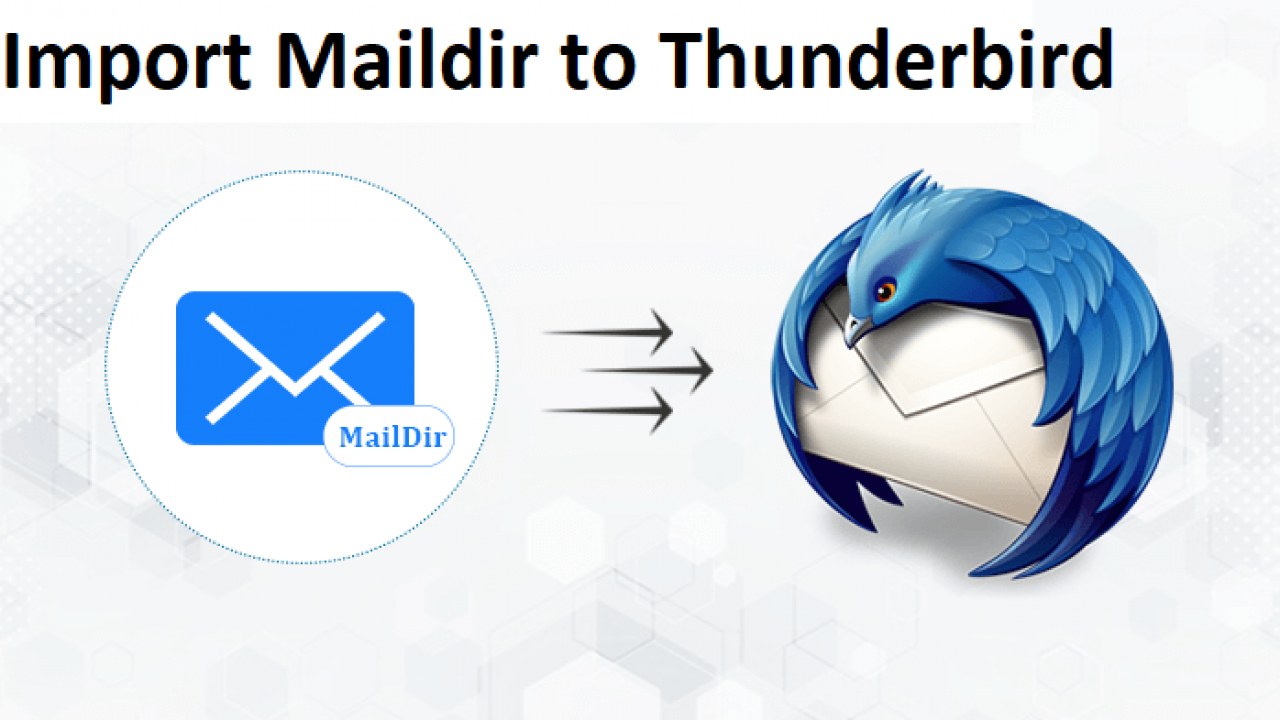 Import Maildir to Thunderbird

MailDir